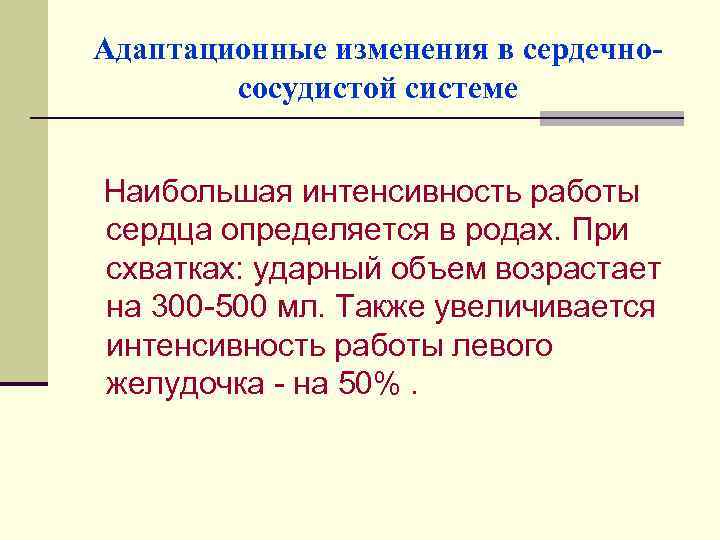 Адаптационные изменения в сердечно-сосудистой системе

Наибольшая интенсивность работы сердца определяется в родах. При схватках: ударный объем возрастает на 300-500 мл. Также увеличивается интенсивность работы левого желудочка - на 50% .